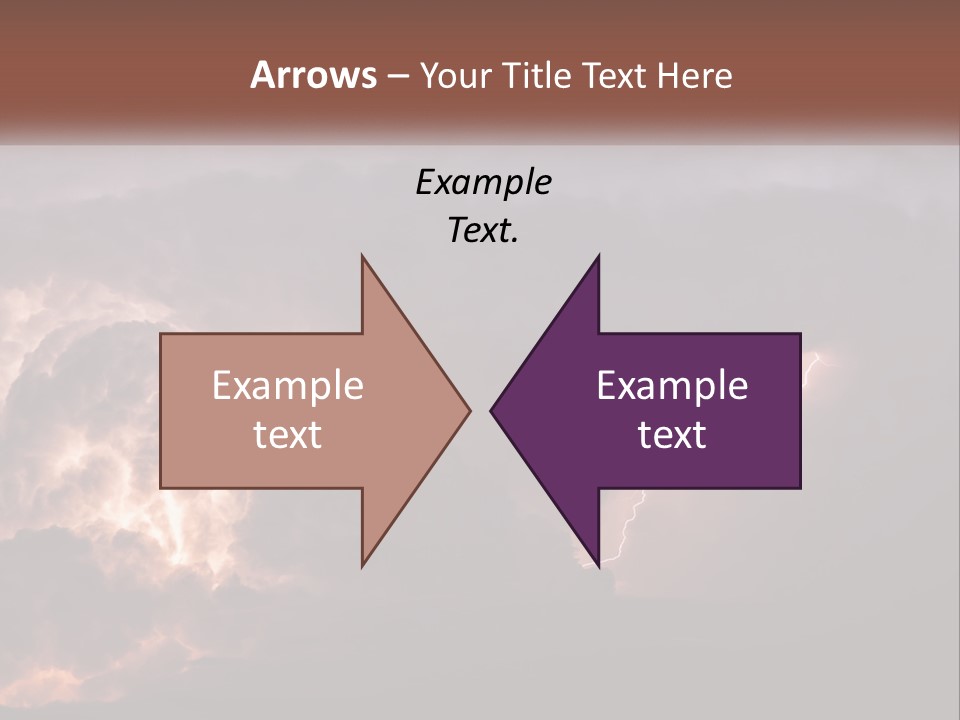 Arrows – Your Title Text Here

Example Text.

Example text

Example text